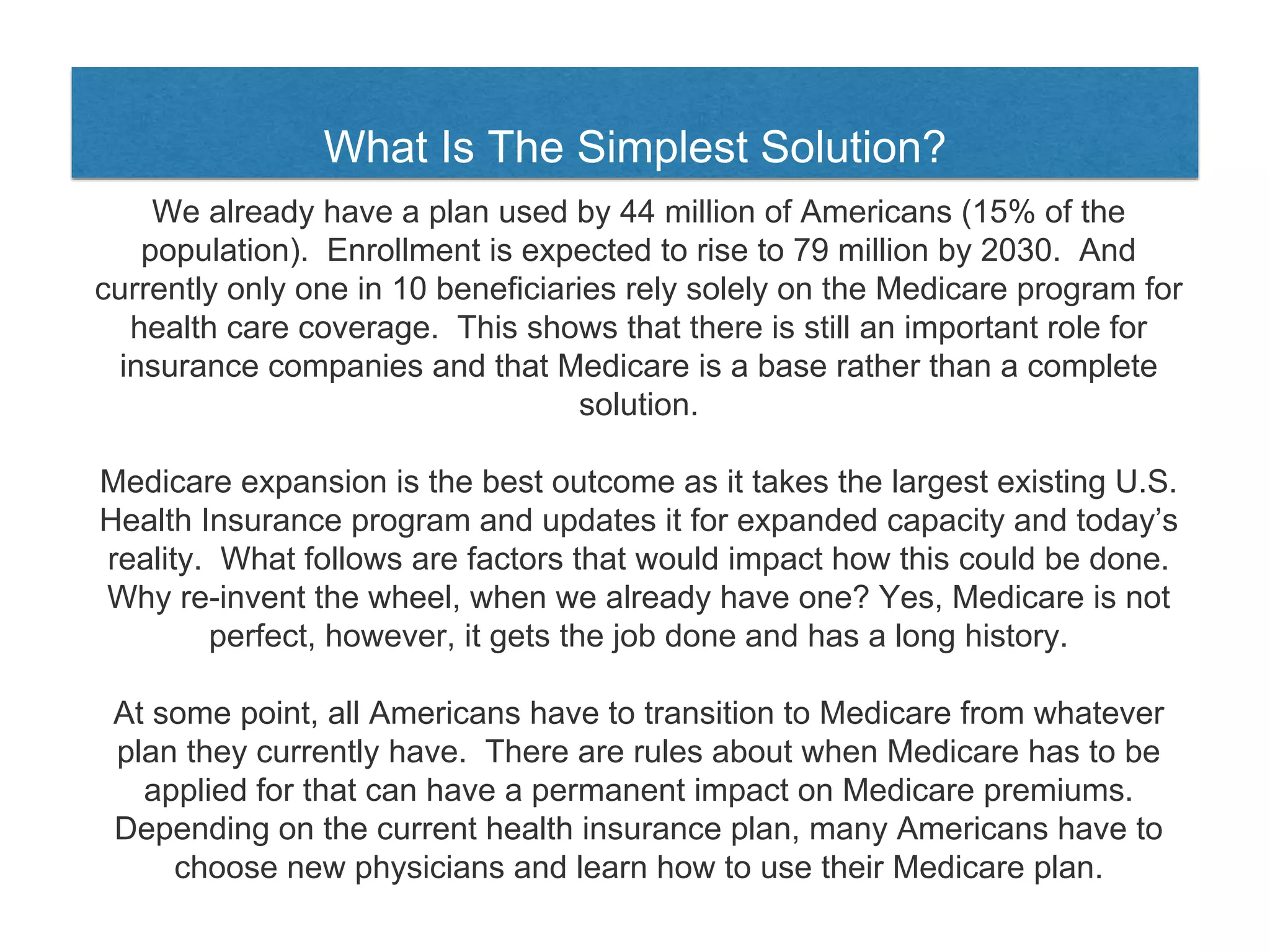 What Is The Simplest Solution?

We already have a plan used by 44 million of Americans (15% of the population).  Enrollment is expected to rise to 79 million by 2030.  And currently only one in 10 beneficiaries rely solely on the Medicare program for health care coverage.  This shows that there is still an important role for insurance companies and that Medicare is a base rather than a complete solution.

Medicare expansion is the best outcome as it takes the largest existing U.S. Health Insurance program and updates it for expanded capacity and today's reality.  What follows are factors that would impact how this could be done. Why re-invent the wheel, when we already have one? Yes, Medicare is not perfect, however, it gets the job done and has a long history.

At some point, all Americans have to transition to Medicare from whatever plan they currently have.  There are rules about when Medicare has to be applied for that can have a permanent impact on Medicare premiums. Depending on the current health insurance plan, many Americans have to choose new physicians and learn how to use their Medicare plan.